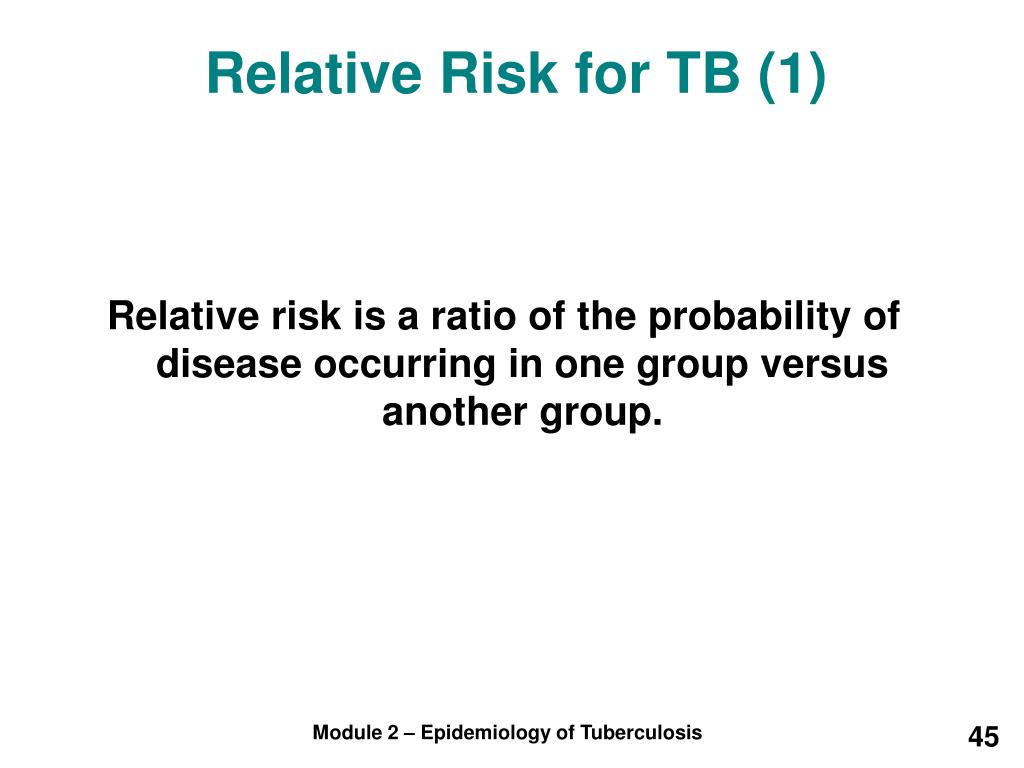 Relative Risk for TB (1)

Relative risk is a ratio of the probability of disease occurring in one group versus another group.

Module 2 – Epidemiology of Tuberculosis

45